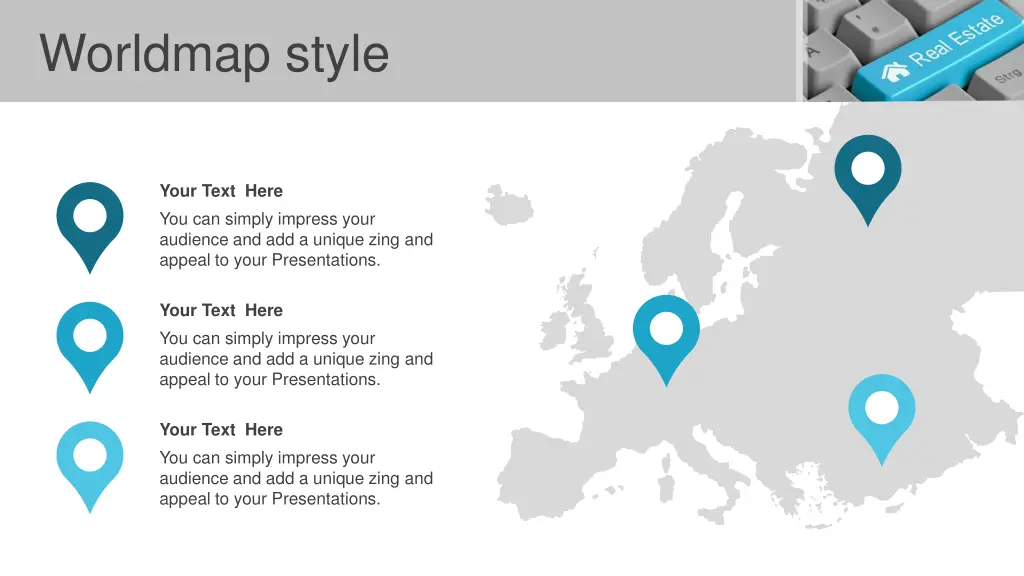 Worldmap style

Real Estate

Strg

A

Your Text Here

You can simply impress your audience and add a unique zing and appeal to your Presentations.

Your Text Here

You can simply impress your audience and add a unique zing and appeal to your Presentations.

Your Text Here

You can simply impress your audience and add a unique zing and appeal to your Presentations.